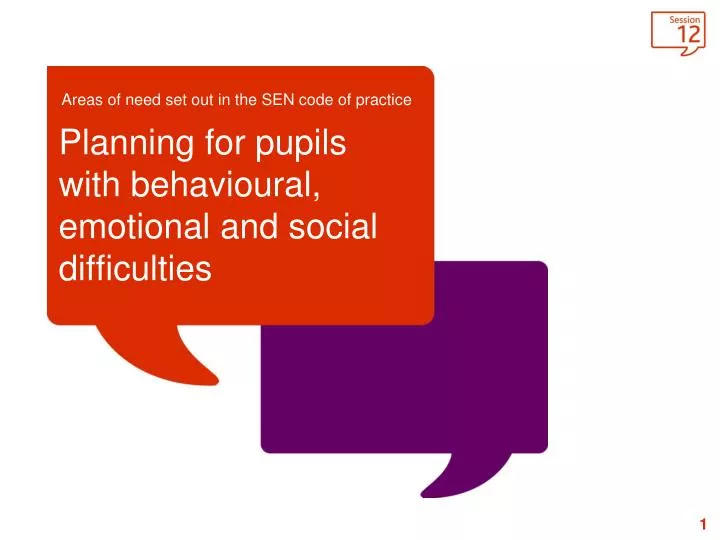 Session
12

Areas of need set out in the SEN code of practice

Planning for pupils with behavioural, emotional and social difficulties

1